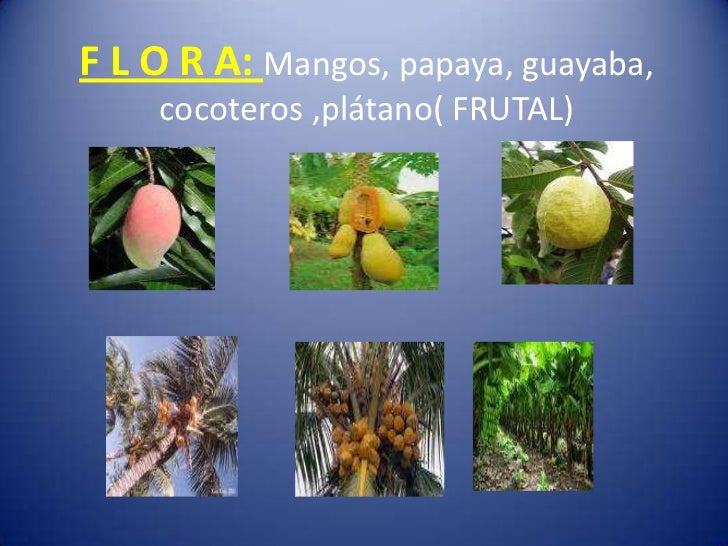 F L O R A: Mangos, papaya, guayaba, cocoteros ,plátano( FRUTAL)